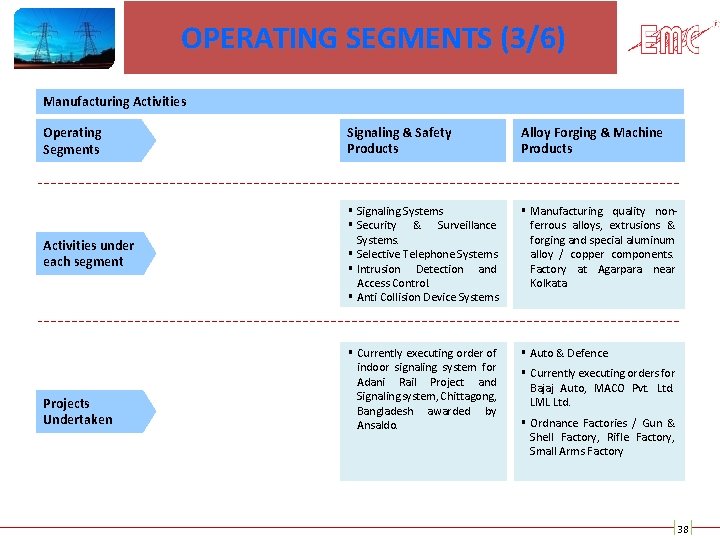 OPERATING SEGMENTS (3/6)

EMC

Manufacturing Activities

| Operating Segments | Signaling & Safety Products | Alloy Forging & Machine Products |
|---|---|---|
| Activities under each segment | ▪ Signaling Systems ▪ Security & Surveillance Systems. ▪ Selective Telephone Systems ▪ Intrusion Detection and Access Control ▪ Anti Collision Device Systems | ▪ Manufacturing quality non-ferrous alloys, extrusions & forging and special aluminum alloy / copper components. Factory at Agarpara near Kolkata |
| Projects Undertaken | ▪ Currently executing order of indoor signaling system for Adani Rail Project and Signaling system, Chittagong, Bangladesh awarded by Ansaldo. | ▪ Auto & Defence ▪ Currently executing orders for Bajaj Auto, MACO Pvt. Ltd. LML Ltd. ▪ Ordnance Factories / Gun & Shell Factory, Rifle Factory, Small Arms Factory |

38